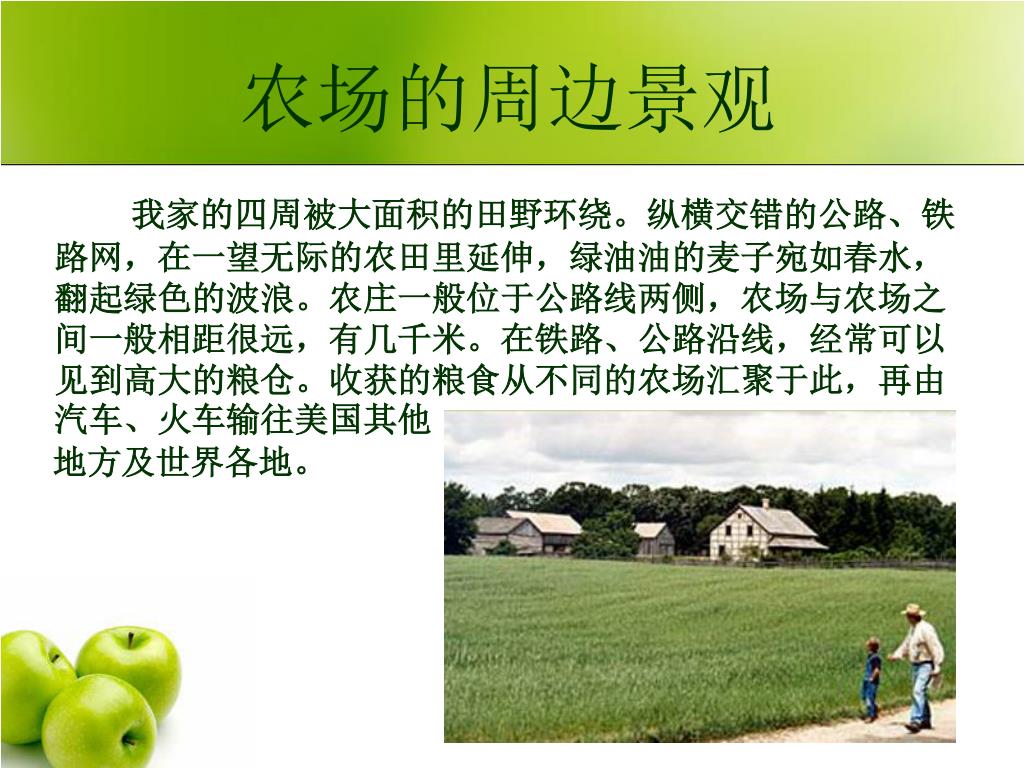 农场的周边景观

我家的四周被大面积的田野环绕。纵横交错的公路、铁路网，在一望无际的农田里延伸，绿油油的麦子宛如春水，翻起绿色的波浪。农庄一般位于公路线两侧，农场与农场之间一般相距很远，有几千米。在铁路、公路沿线，经常可以见到高大的粮仓。收获的粮食从不同的农场汇聚于此，再由汽车、火车输往美国其他地方及世界各地。